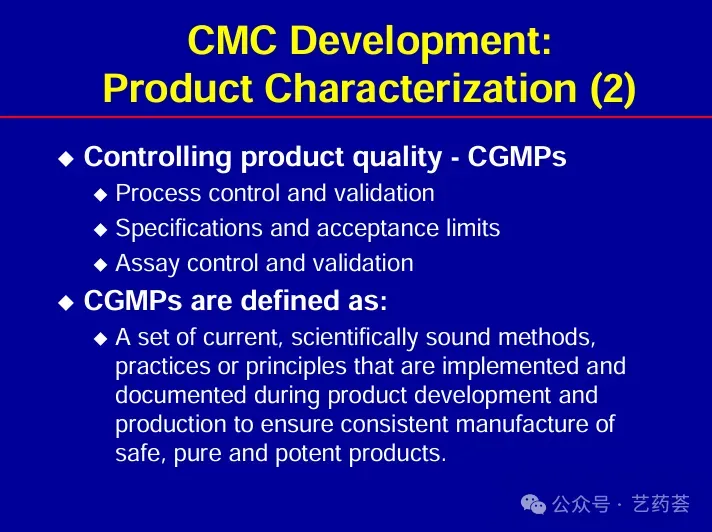 CMC Development: Product Characterization (2)

◆ Controlling product quality - CGMPs
◆ Process control and validation
◆ Specifications and acceptance limits
◆ Assay control and validation

◆ CGMPs are defined as:
◆ A set of current, scientifically sound methods, practices or principles that are implemented and documented during product development and production to ensure consistent manufacture of safe, pure and potent products.

公众号 · 艺药荟